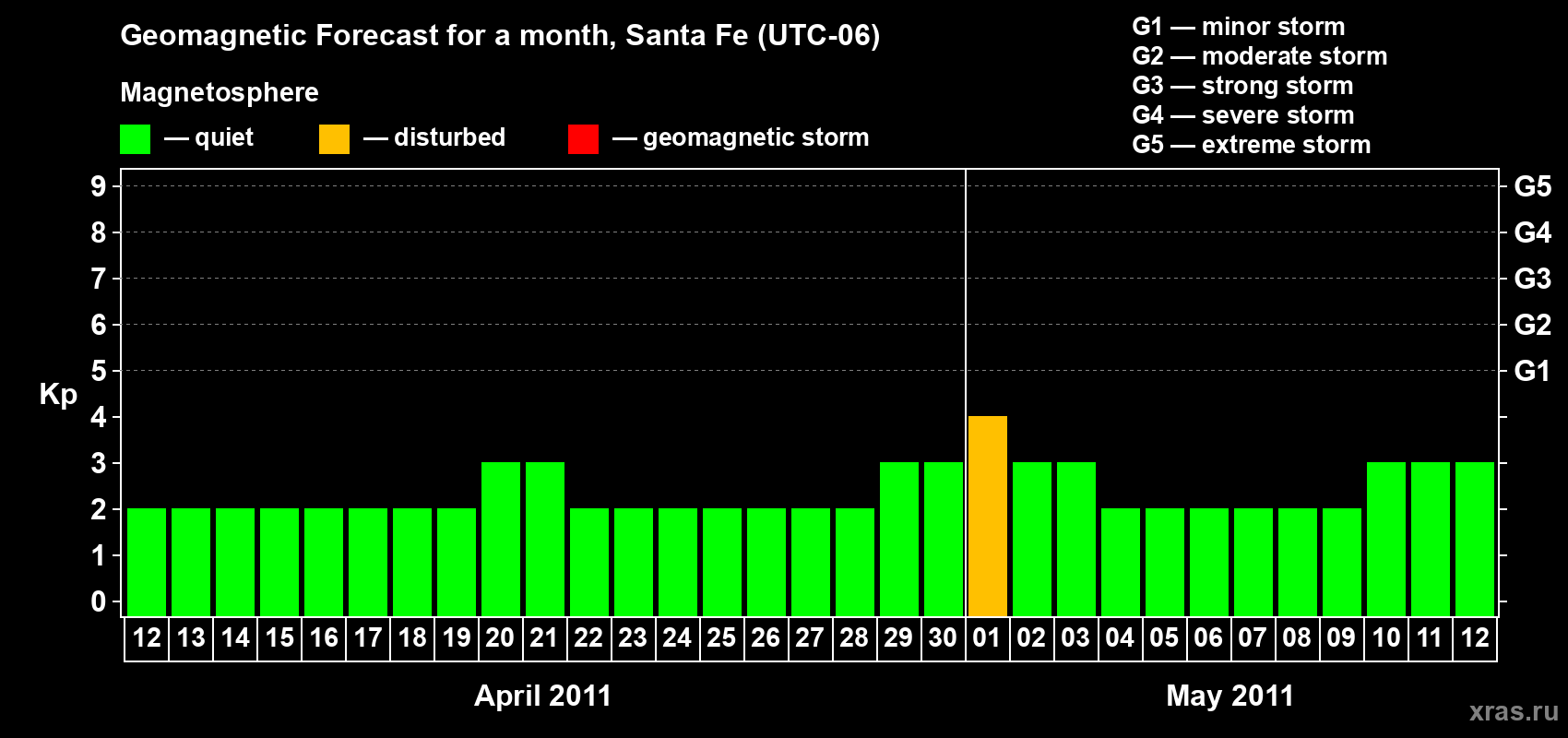 Geomagnetic Forecast for a month, Santa Fe (UTC-06)

Magnetosphere

— quiet — disturbed — geomagnetic storm

G1 — minor storm
G2 — moderate storm
G3 — strong storm
G4 — severe storm
G5 — extreme storm

Kp

9 8 7 6 5 4 3 2 1 0

G5 G4 G3 G2 G1

12 13 14 15 16 17 18 19 20 21 22 23 24 25 26 27 28 29 30 01 02 03 04 05 06 07 08 09 10 11 12

April 2011

May 2011

xras.ru